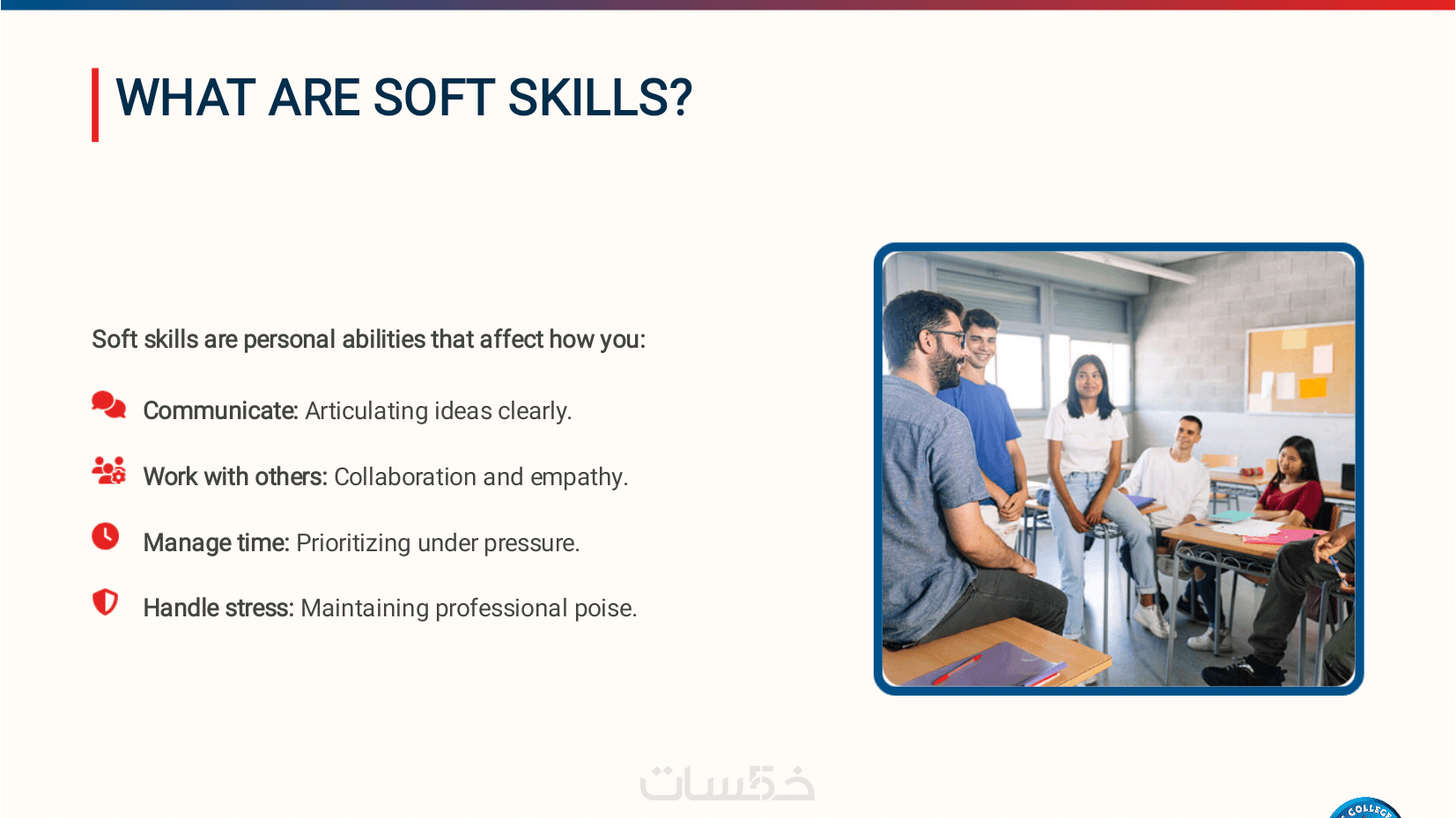 WHAT ARE SOFT SKILLS?

Soft skills are personal abilities that affect how you:

Communicate: Articulating ideas clearly.

Work with others: Collaboration and empathy.

Manage time: Prioritizing under pressure.

Handle stress: Maintaining professional poise.

خمسات

COLLEGE